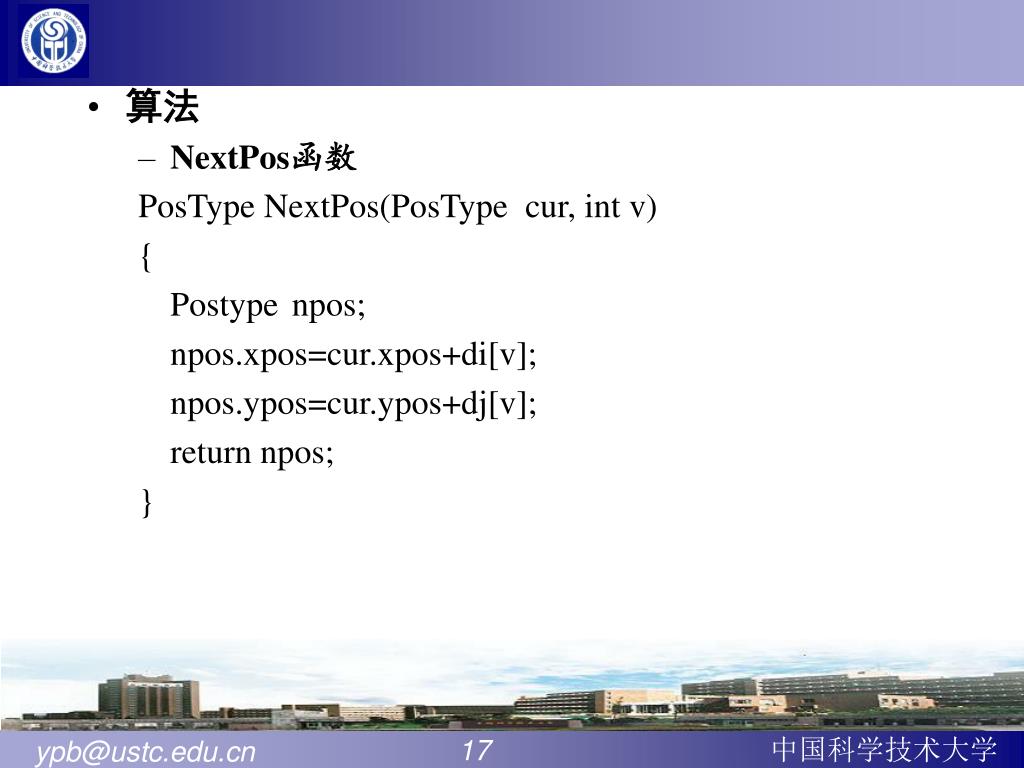 • 算法

– NextPos函数

PosType NextPos(PosType cur, int v)
{
Postype npos;
npos.xpos=cur.xpos+di[v];
npos.ypos=cur.ypos+dj[v];
return npos;
}

ypb@ustc.edu.cn 17 中国科学技术大学